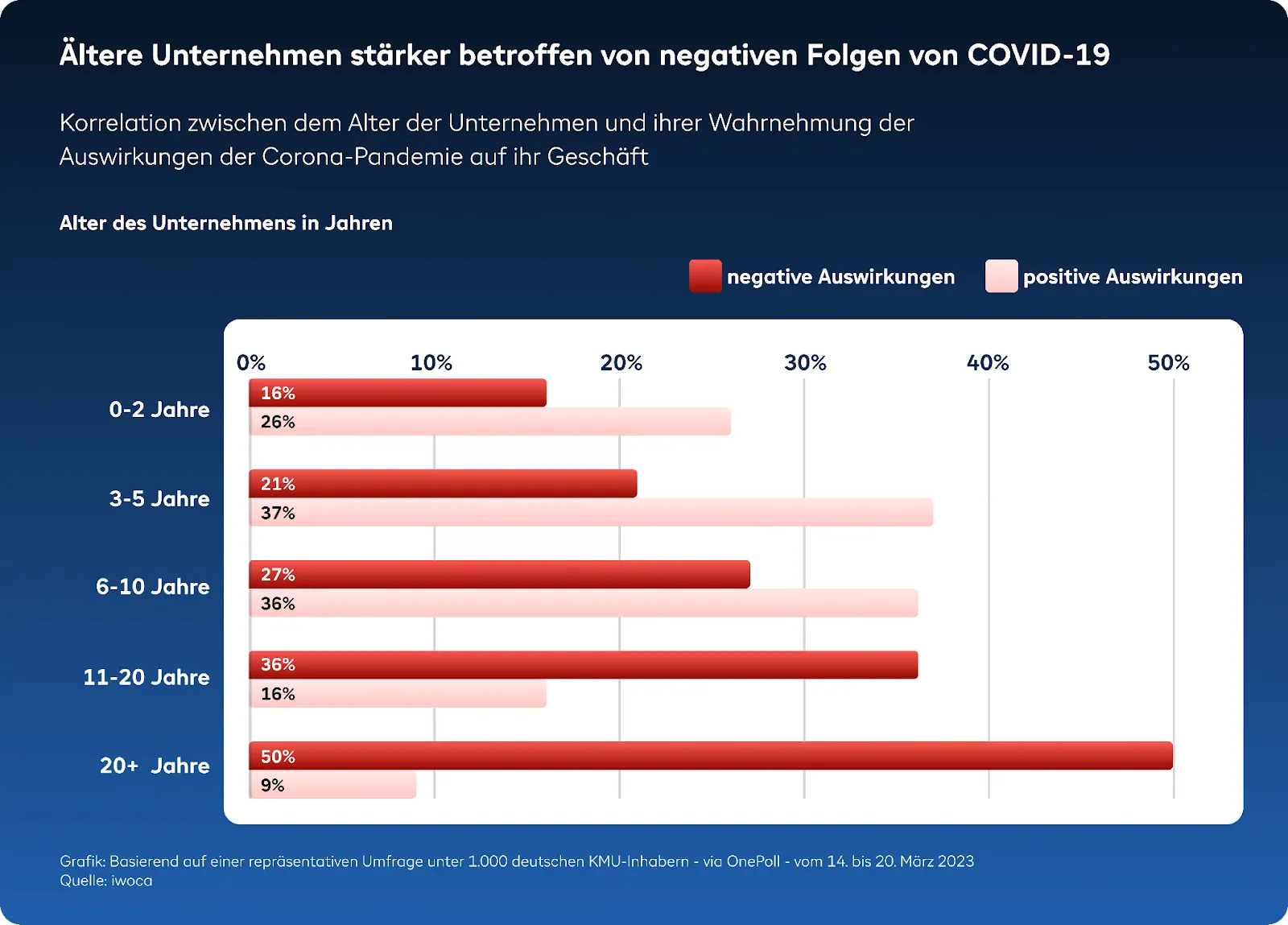 Ältere Unternehmen stärker betroffen von negativen Folgen von COVID-19

Korrelation zwischen dem Alter der Unternehmen und ihrer Wahrnehmung der Auswirkungen der Corona-Pandemie auf ihr Geschäft

Alter des Unternehmens in Jahren

negative Auswirkungen positive Auswirkungen

0% 10% 20% 30% 40% 50%

0-2 Jahre
16%
26%

3-5 Jahre
21%
37%

6-10 Jahre
27%
36%

11-20 Jahre
36%
16%

20+ Jahre
50%
9%

Grafik: Basierend auf einer repräsentativen Umfrage unter 1.000 deutschen KMU-Inhabern - via OnePoll - vom 14. bis 20. März 2023
Quelle: iwoca